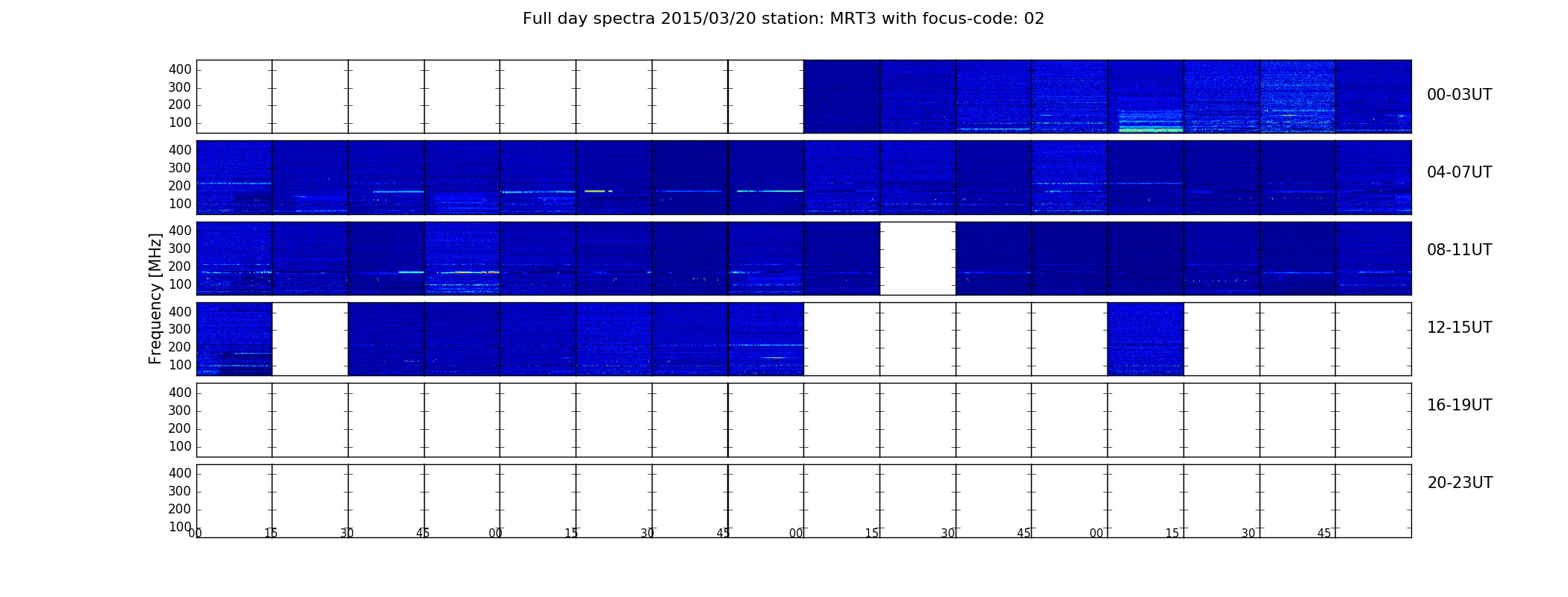 Full day spectra 2015/03/20 station: MRT3 with focus-code: 02

Frequency [MHz]

400
300
200
100
00-03UT

400
300
200
100
04-07UT

400
300
200
100
08-11UT

400
300
200
100
12-15UT

400
300
200
100
16-19UT

400
300
200
100
20-23UT

00 15 30 45 00 15 30 45 00 15 30 45 00 15 30 45